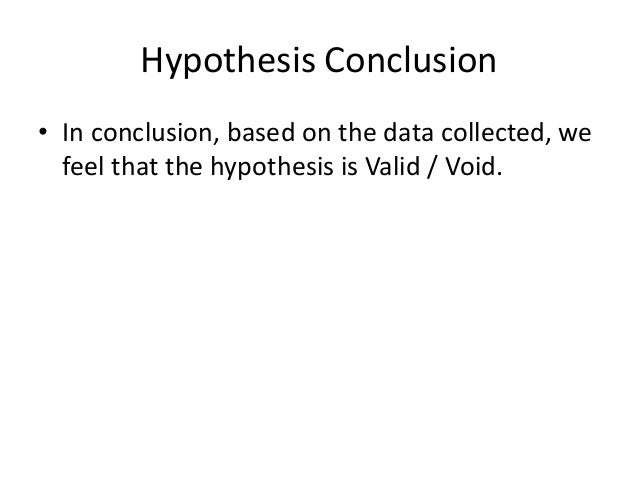 Hypothesis Conclusion

• In conclusion, based on the data collected, we feel that the hypothesis is Valid / Void.